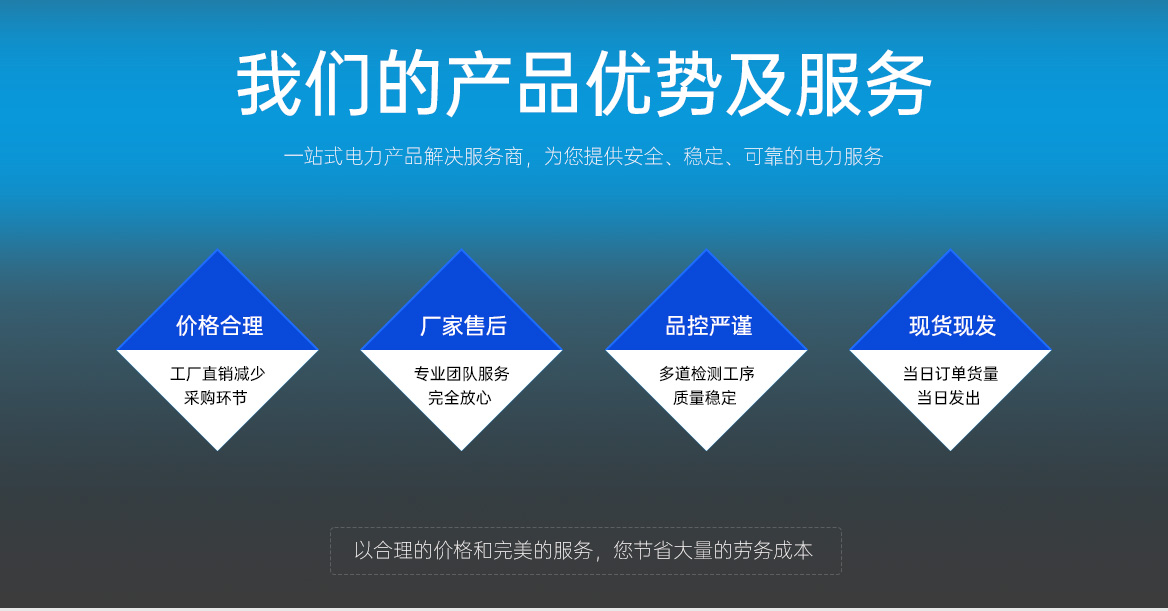 我们的产品优势及服务

一站式电力产品解决服务商，为您提供安全、稳定、可靠的电力服务

价格合理
工厂直销减少
采购环节

厂家售后
专业团队服务
完全放心

品控严谨
多道检测工序
质量稳定

现货现发
当日订单货量
当日发出

以合理的价格和完美的服务，您节省大量的劳务成本